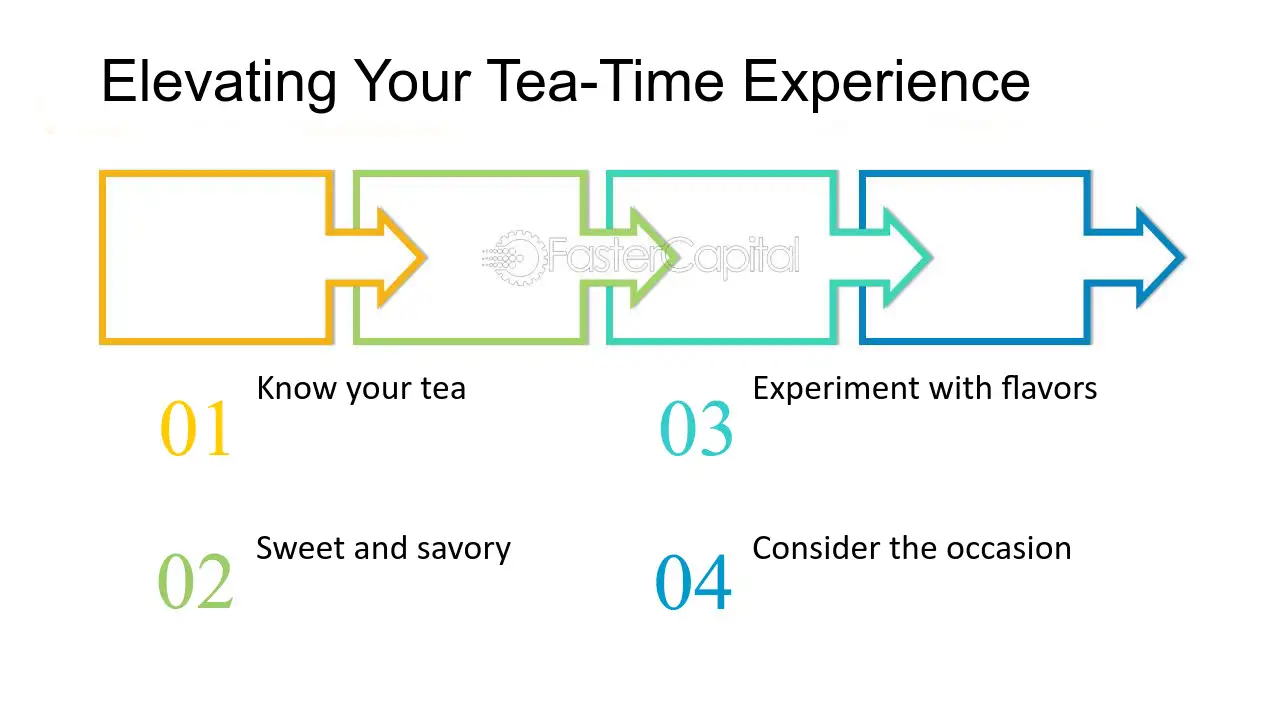 Elevating Your Tea-Time Experience

01 Know your tea

02 Sweet and savory

03 Experiment with flavors

04 Consider the occasion

FasterCapital